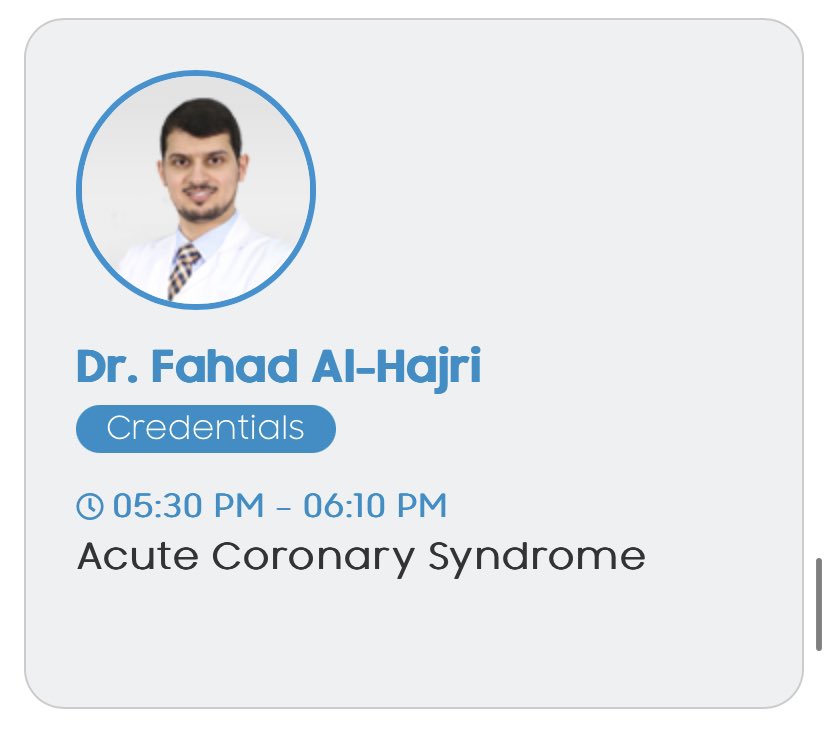 Dr. Fahad Al-Hajri

Credentials

05:30 PM - 06:10 PM

Acute Coronary Syndrome